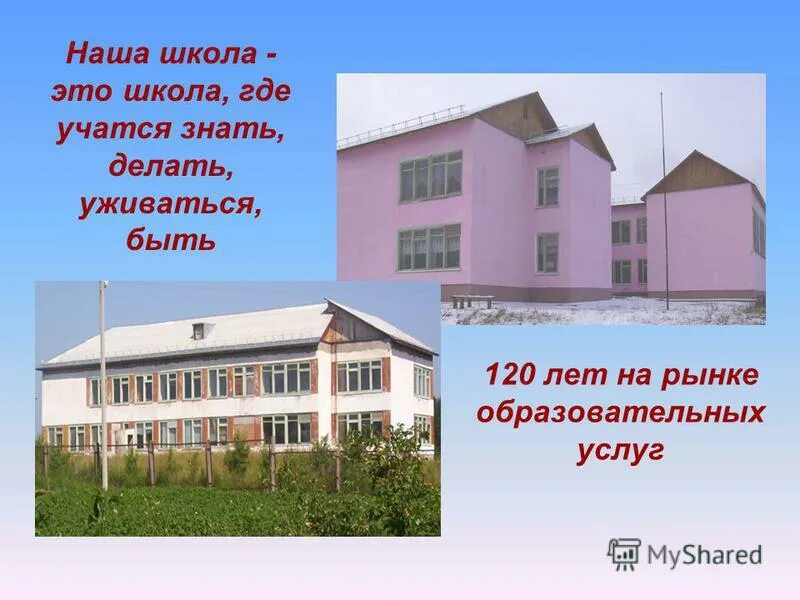 Наша школа - это школа, где учатся знать, делать, уживаться, быть

120 лет на рынке образовательных услуг

MyShared